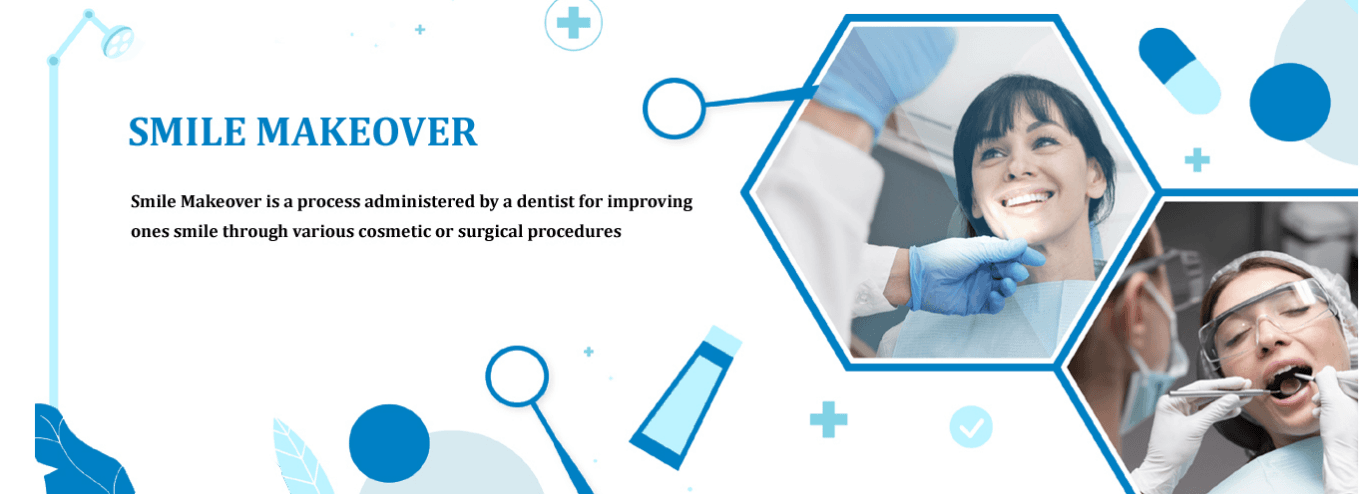 SMILE MAKEOVER

Smile Makeover is a process administered by a dentist for improving ones smile through various cosmetic or surgical procedures